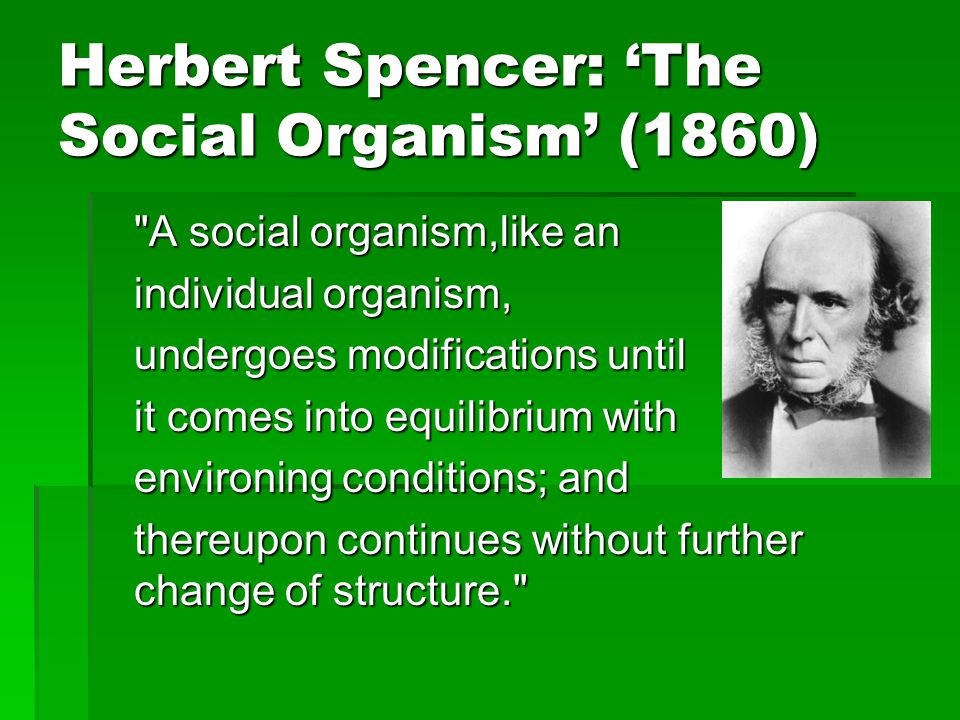 Herbert Spencer: ‘The Social Organism’ (1860)

"A social organism,like an individual organism, undergoes modifications until it comes into equilibrium with environing conditions; and thereupon continues without further change of structure."